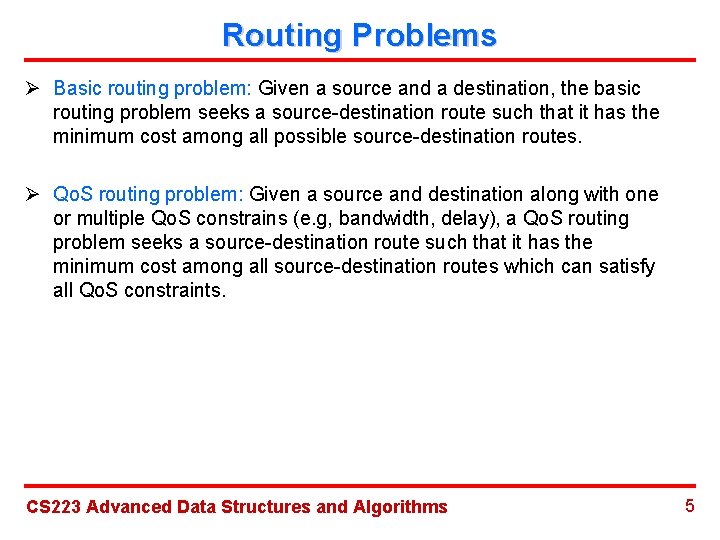 Routing Problems

➢ Basic routing problem: Given a source and a destination, the basic routing problem seeks a source-destination route such that it has the minimum cost among all possible source-destination routes.

➢ QoS routing problem: Given a source and destination along with one or multiple QoS constrains (e.g, bandwidth, delay), a QoS routing problem seeks a source-destination route such that it has the minimum cost among all source-destination routes which can satisfy all QoS constraints.

CS223 Advanced Data Structures and Algorithms

5